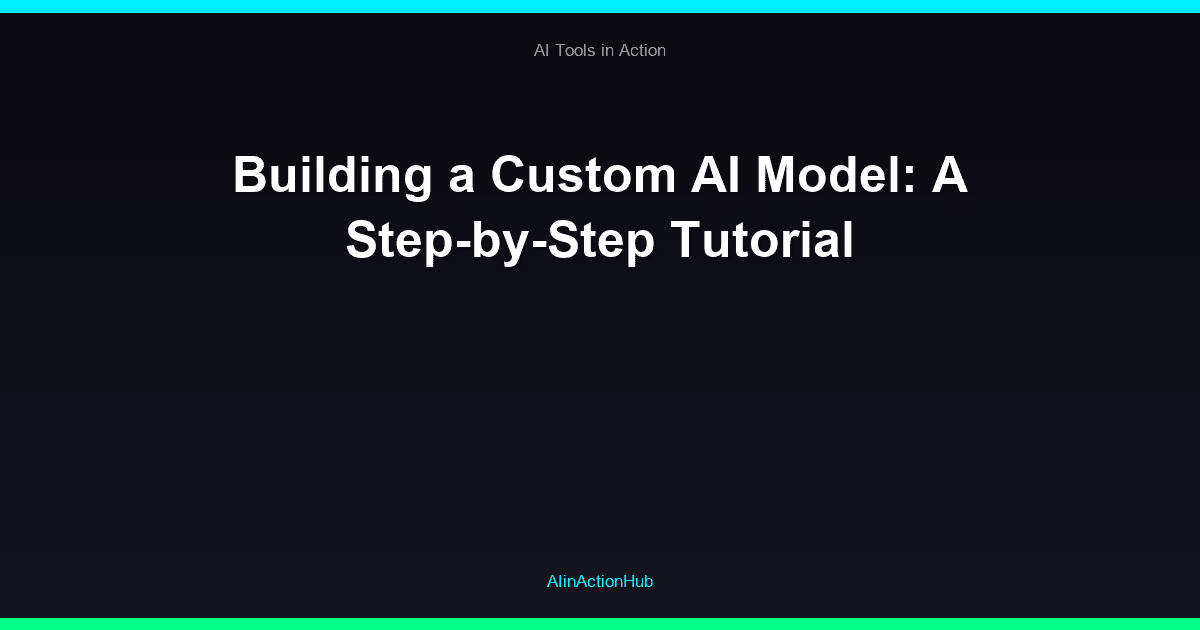 AI Tools in Action

Building a Custom AI Model: A Step-by-Step Tutorial

AIinActionHub